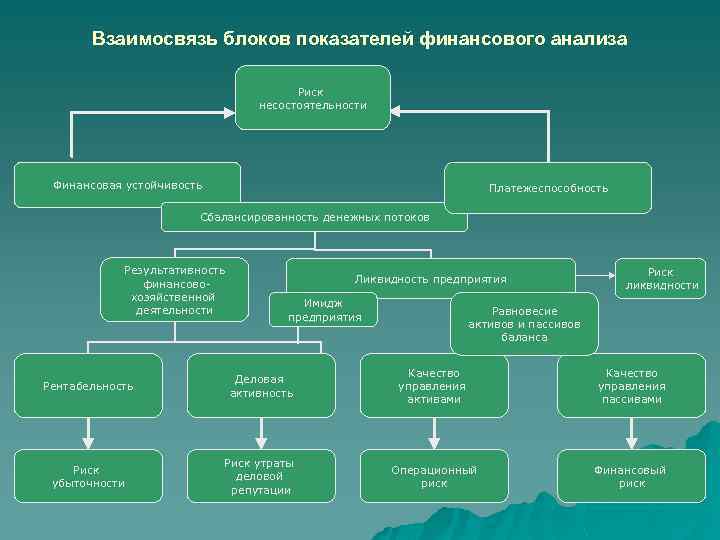 Взаимосвязь блоков показателей финансового анализа

Риск несостоятельности

Финансовая устойчивость

Платежеспособность

Сбалансированность денежных потоков

Результативность финансово-хозяйственной деятельности

Ликвидность предприятия

Риск ликвидности

Имидж предприятия

Равновесие активов и пассивов баланса

Рентабельность

Деловая активность

Качество управления активами

Качество управления пассивами

Риск убыточности

Риск утраты деловой репутации

Операционный риск

Финансовый риск